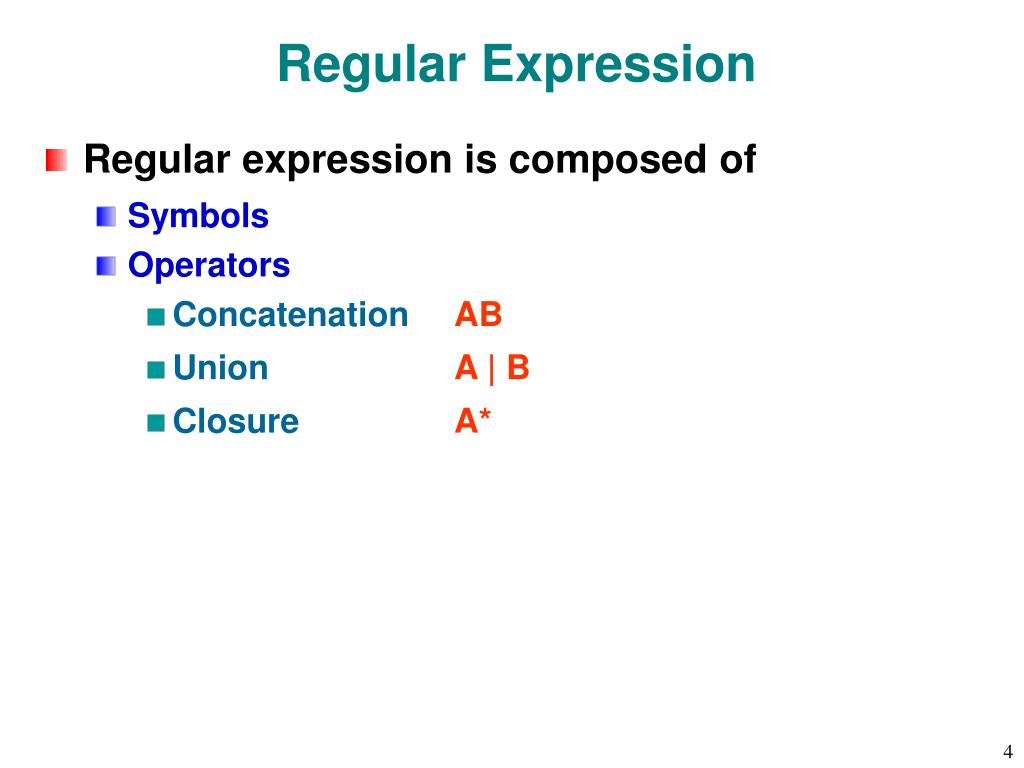 Regular Expression

Regular expression is composed of

Symbols

Operators

Concatenation AB

Union A | B

Closure A*

4